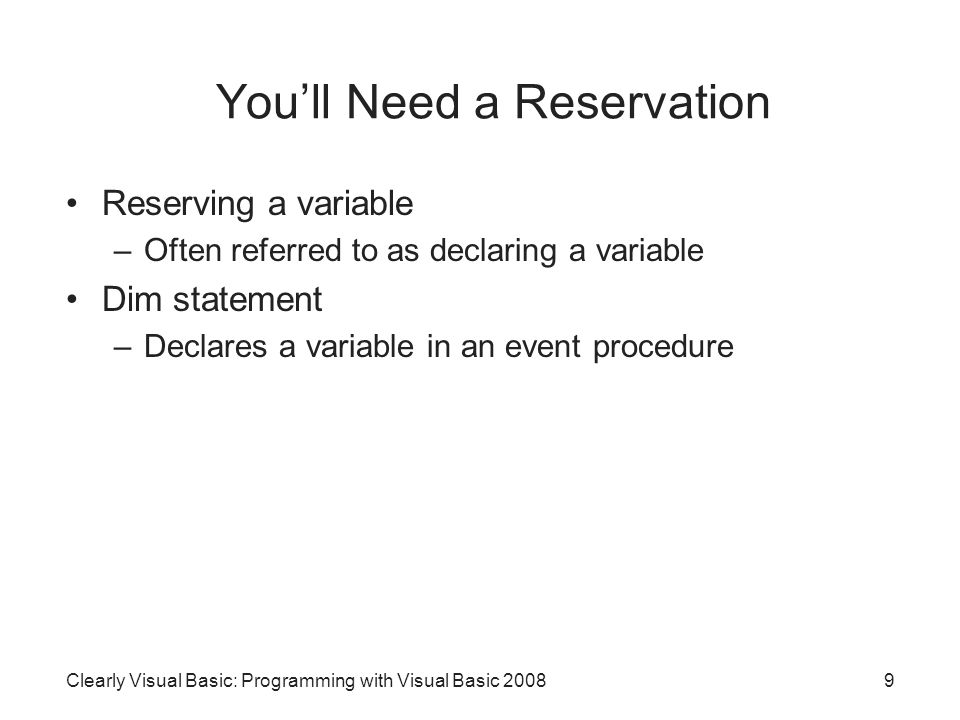 You’ll Need a Reservation

• Reserving a variable
– Often referred to as declaring a variable
• Dim statement
– Declares a variable in an event procedure

Clearly Visual Basic: Programming with Visual Basic 2008

9